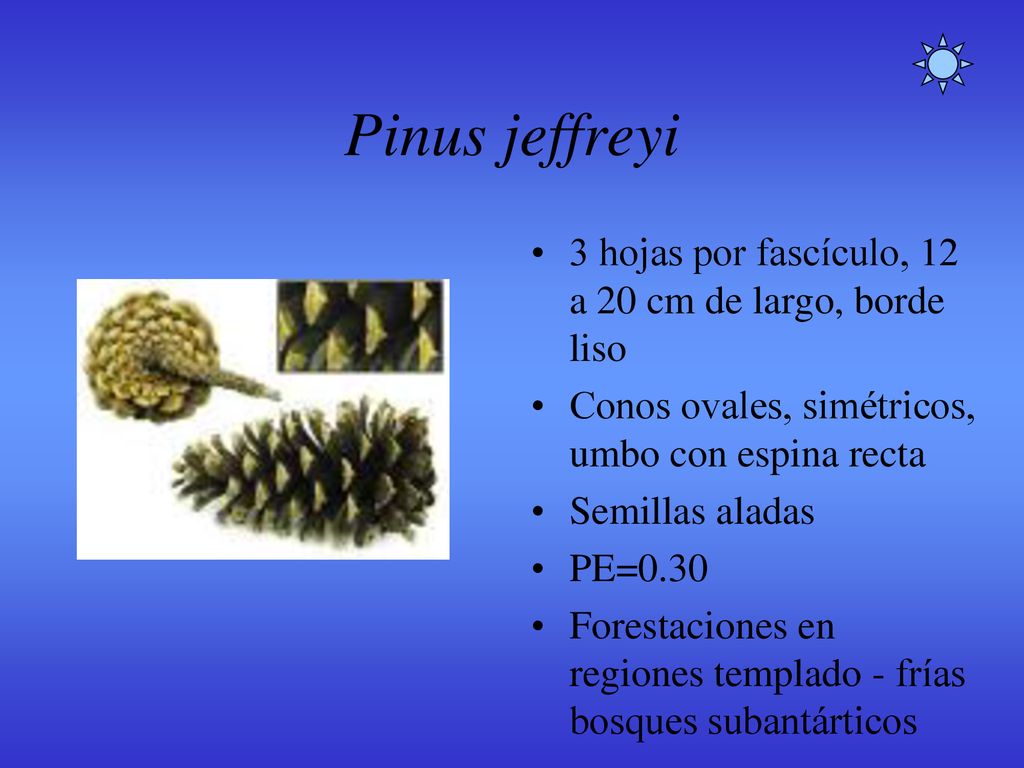 Pinus jeffreyi

• 3 hojas por fascículo, 12 a 20 cm de largo, borde liso
• Conos ovales, simétricos, umbo con espina recta
• Semillas aladas
• PE=0.30
• Forestaciones en regiones templado - frías bosques subantárticos